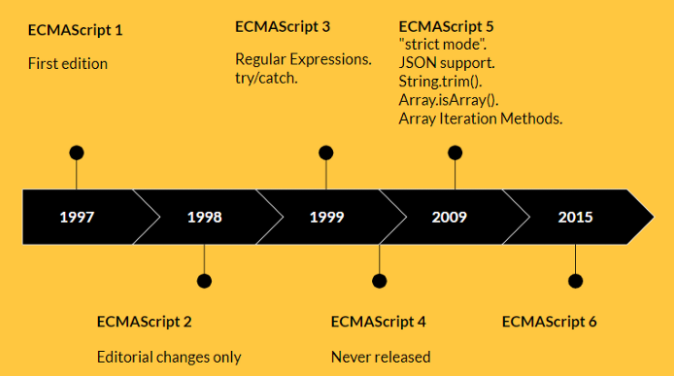 ECMAScript 1

First edition

ECMAScript 3

Regular Expressions.
try/catch.

ECMAScript 5
"strict mode".
JSON support.
String.trim().
Array.isArray().
Array Iteration Methods.

1997

1998

1999

2009

2015

ECMAScript 2

Editorial changes only

ECMAScript 4

Never released

ECMAScript 6